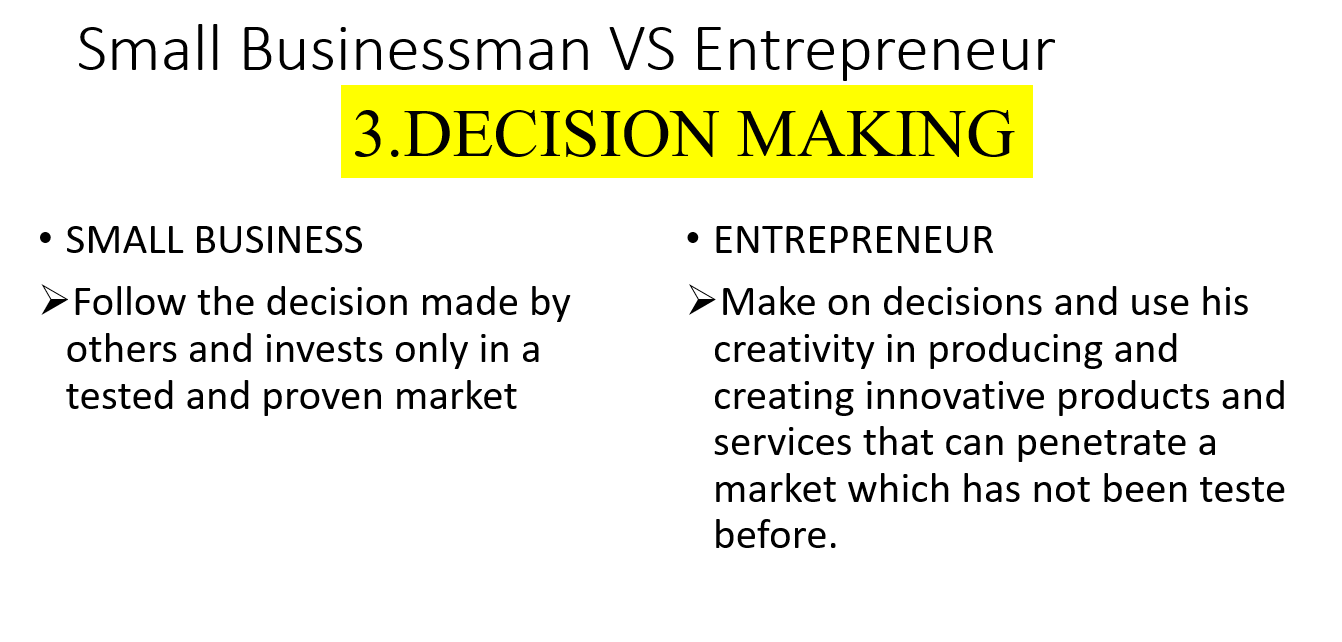 Small Businessman VS Entrepreneur

3.DECISION MAKING

• SMALL BUSINESS

➢Follow the decision made by others and invests only in a tested and proven market

• ENTREPRENEUR

➢Make on decisions and use his creativity in producing and creating innovative products and services that can penetrate a market which has not been teste before.